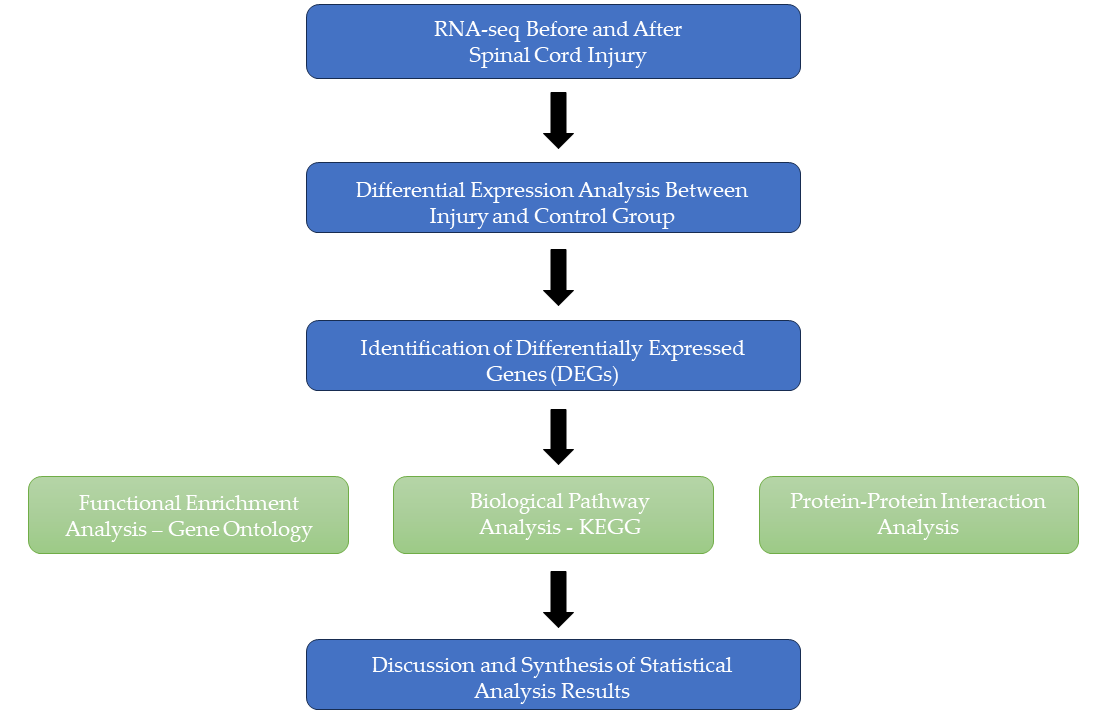 RNA-seq Before and After Spinal Cord Injury

Differential Expression Analysis Between Injury and Control Group

Identification of Differentially Expressed Genes (DEGs)

Functional Enrichment Analysis – Gene Ontology

Biological Pathway Analysis - KEGG

Protein-Protein Interaction Analysis

Discussion and Synthesis of Statistical Analysis Results